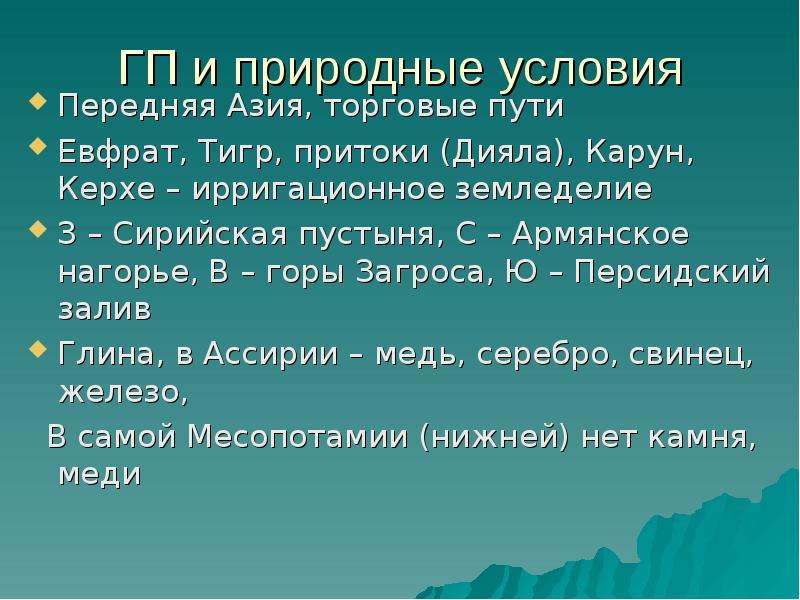 ГП и природные условия

• Передняя Азия, торговые пути
• Евфрат, Тигр, притоки (Дияла), Карун, Керхе – ирригационное земледелие
• З – Сирийская пустыня, С – Армянское нагорье, В – горы Загроса, Ю – Персидский залив
• Глина, в Ассирии – медь, серебро, свинец, железо,

В самой Месопотамии (нижней) нет камня, меди